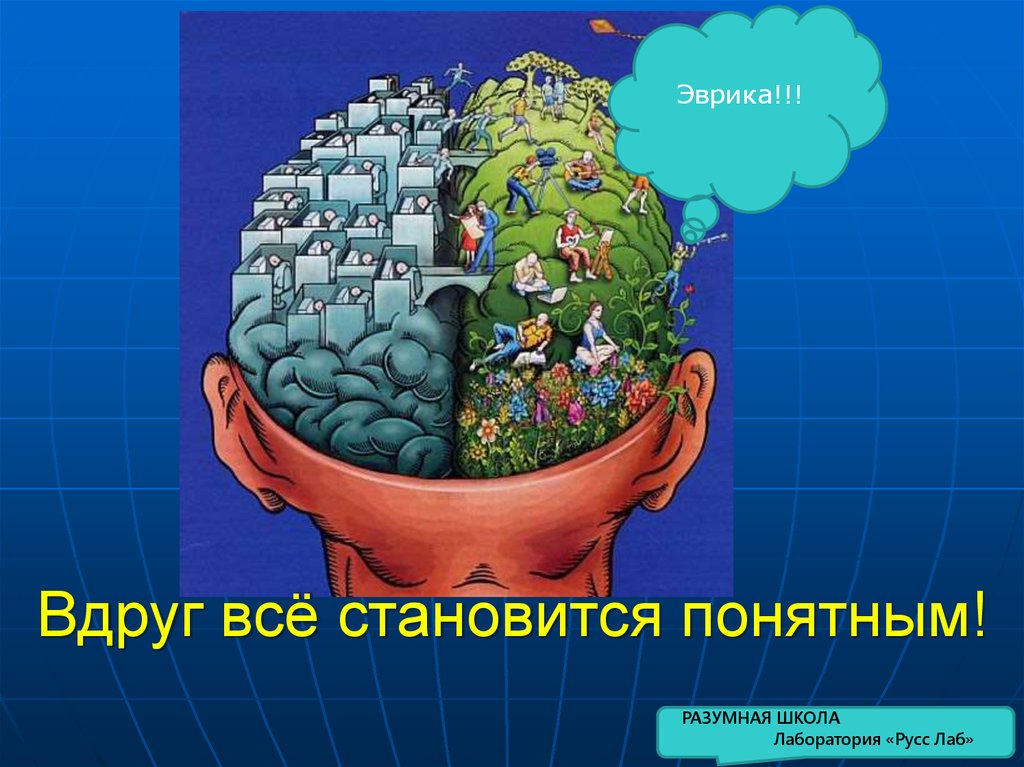 Эврика!!!

Вдруг всё становится понятным!

РАЗУМНАЯ ШКОЛА
Лаборатория «Русс Лаб»